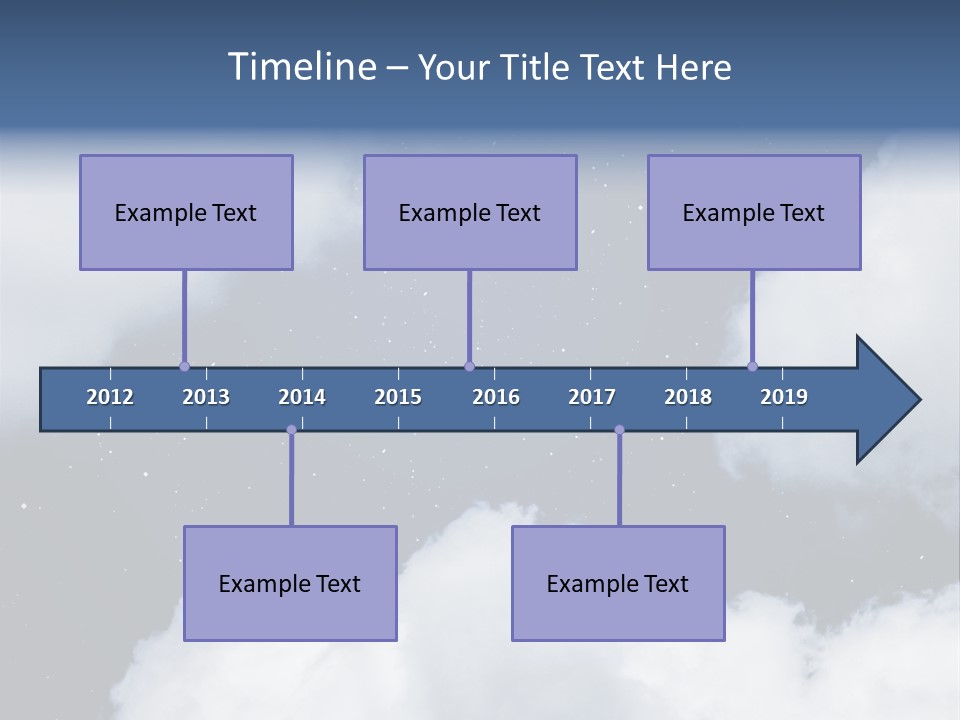 Timeline – Your Title Text Here

Example Text

Example Text

Example Text

2012 2013 2014 2015 2016 2017 2018 2019

Example Text

Example Text